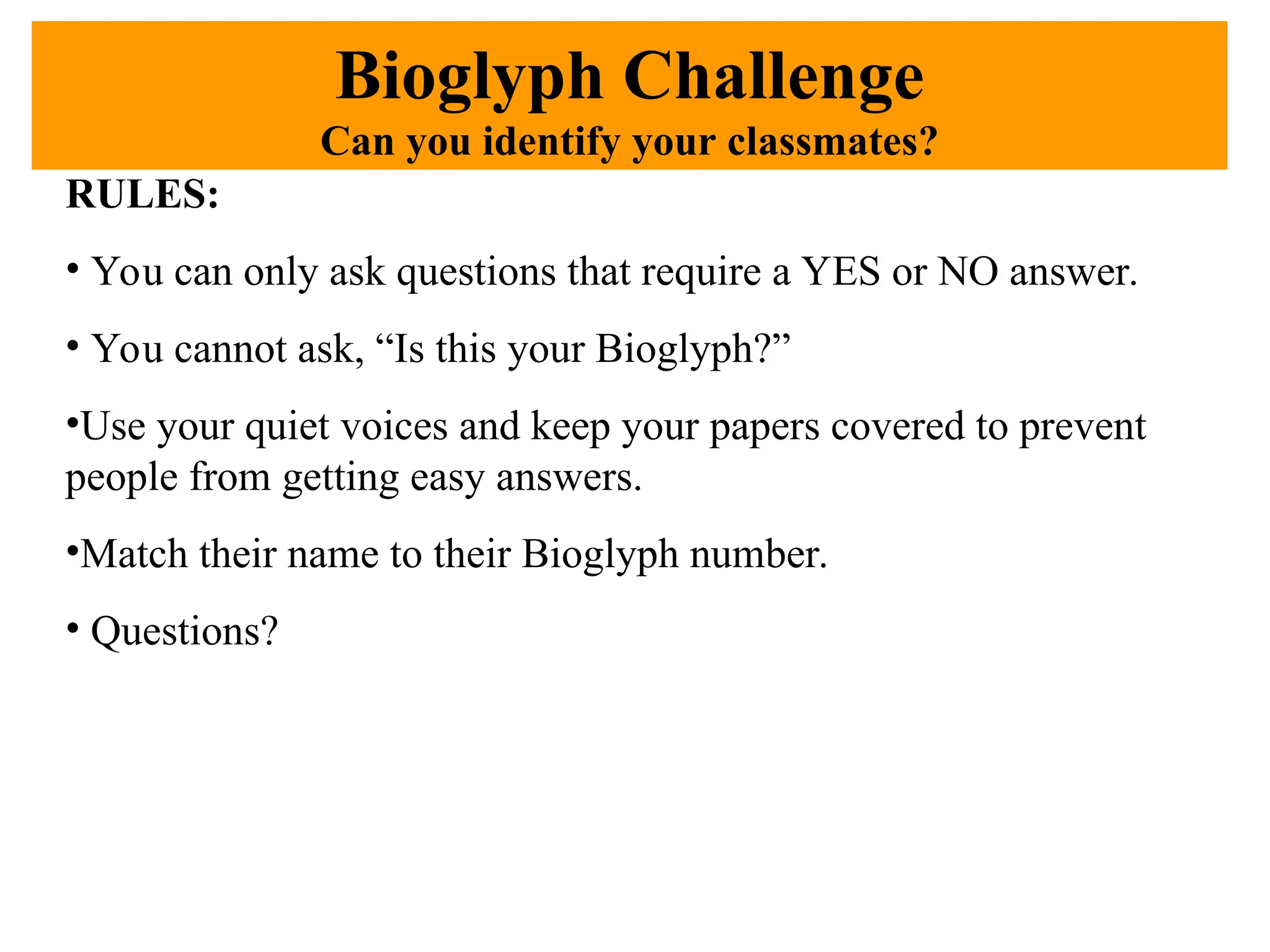 Bioglyph Challenge
Can you identify your classmates?

RULES:

• You can only ask questions that require a YES or NO answer.

• You cannot ask, “Is this your Bioglyph?”

•Use your quiet voices and keep your papers covered to prevent people from getting easy answers.

•Match their name to their Bioglyph number.

• Questions?